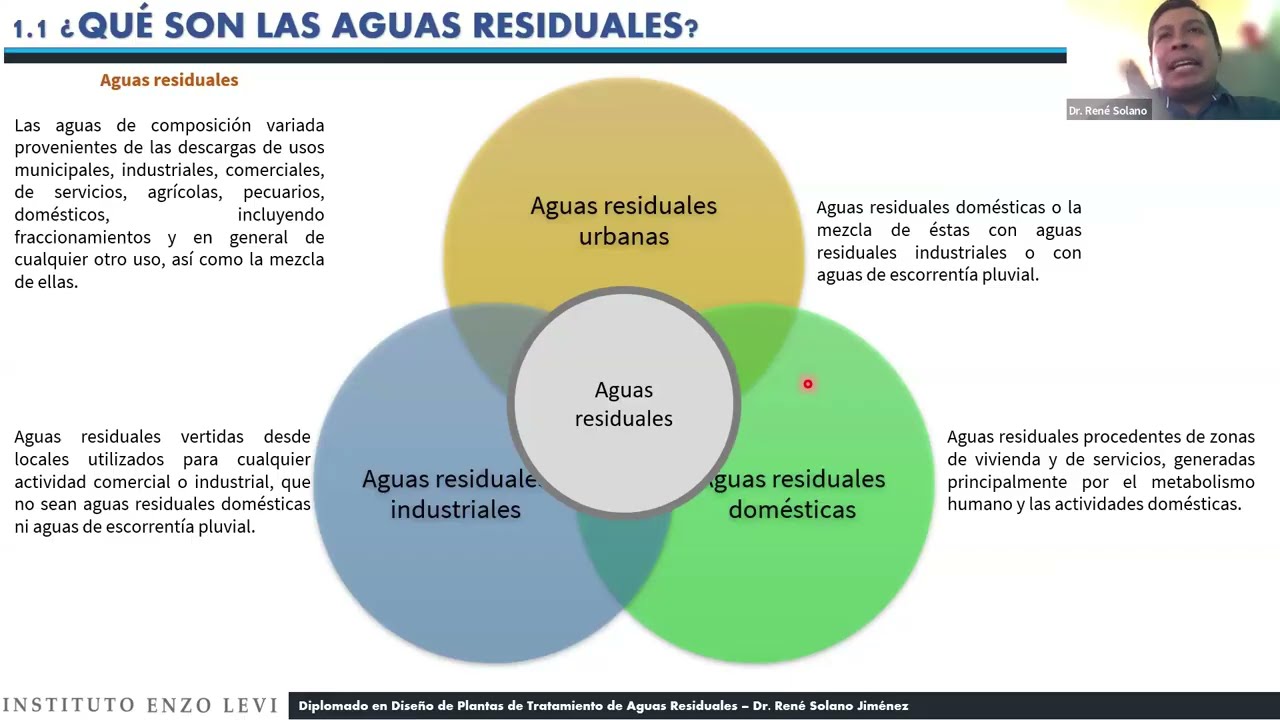 1.1 ¿QUÉ SON LAS AGUAS RESIDUALES?

Dr. René Solano

Aguas residuales

Las aguas de composición variada provenientes de las descargas de usos municipales, industriales, comerciales, de servicios, agrícolas, pecuarios, domésticos, incluyendo fraccionamientos y en general de cualquier otro uso, así como la mezcla de ellas.

Aguas residuales urbanas

Aguas residuales domésticas o la mezcla de éstas con aguas residuales industriales o con aguas de escorrentía pluvial.

Aguas residuales

Aguas residuales vertidas desde locales utilizados para cualquier actividad comercial o industrial, que no sean aguas residuales domésticas ni aguas de escorrentía pluvial.

Aguas residuales industriales

Aguas residuales domésticas

Aguas residuales procedentes de zonas de vivienda y de servicios, generadas principalmente por el metabolismo humano y las actividades domésticas.

INSTITUTO ENZO LEVI

Diplomado en Diseño de Plantas de Tratamiento de Aguas Residuales – Dr. René Solano Jiménez